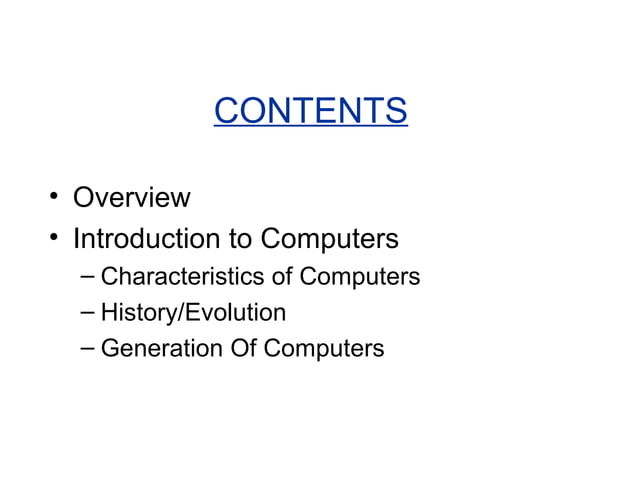 CONTENTS

• Overview
• Introduction to Computers
– Characteristics of Computers
– History/Evolution
– Generation Of Computers